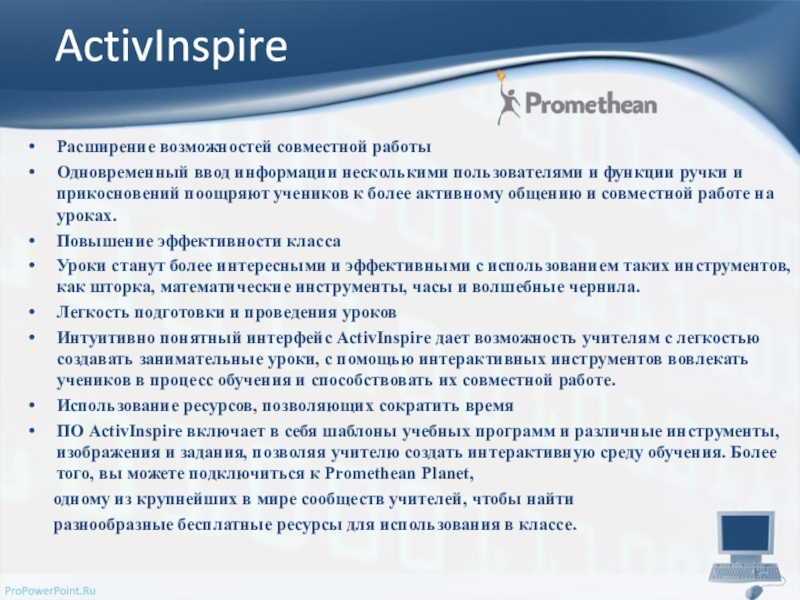 ActivInspire

Promethean

• Расширение возможностей совместной работы
• Одновременный ввод информации несколькими пользователями и функции ручки и прикосновений поощряют учеников к более активному общению и совместной работе на уроках.
• Повышение эффективности класса
• Уроки станут более интересными и эффективными с использованием таких инструментов, как шторка, математические инструменты, часы и волшебные чернила.
• Легкость подготовки и проведения уроков
• Интуитивно понятный интерфейс ActivInspire дает возможность учителям с легкостью создавать занимательные уроки, с помощью интерактивных инструментов вовлекать учеников в процесс обучения и способствовать их совместной работе.
• Использование ресурсов, позволяющих сократить время
• ПО ActivInspire включает в себя шаблоны учебных программ и различные инструменты, изображения и задания, позволяя учителю создать интерактивную среду обучения. Более того, вы можете подключиться к Promethean Planet,
одному из крупнейших в мире сообществ учителей, чтобы найти разнообразные бесплатные ресурсы для использования в классе.

ProPowerPoint.Ru